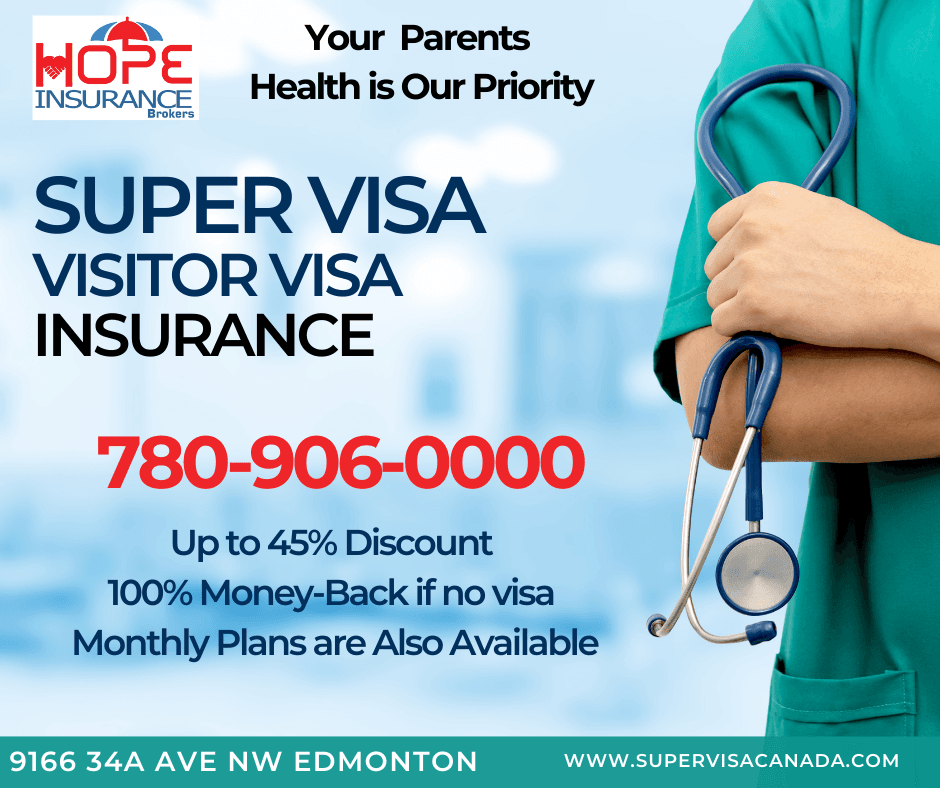 HOPE
INSURANCE
Brokers

Your Parents
Health is Our Priority

SUPER VISA
VISITOR VISA
INSURANCE

780-906-0000

Up to 45% Discount
100% Money-Back if no visa
Monthly Plans are Also Available

9166 34A AVE NW EDMONTON
WWW.SUPERVISACANADA.COM